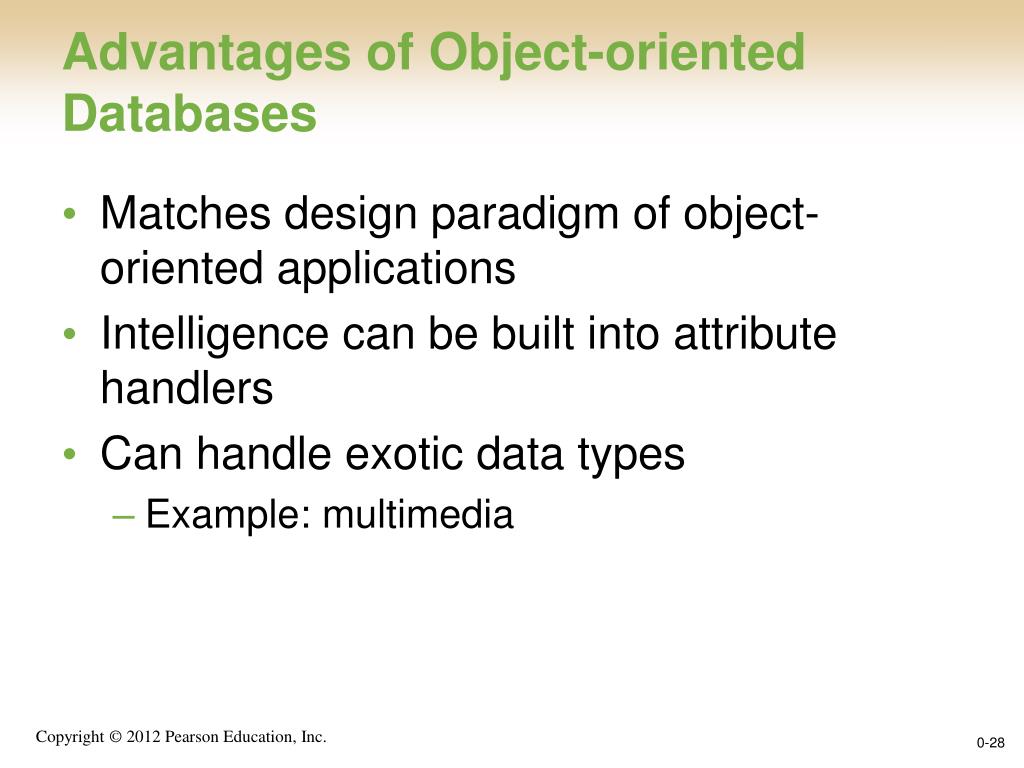 Advantages of Object-oriented Databases

• Matches design paradigm of object-oriented applications
• Intelligence can be built into attribute handlers
• Can handle exotic data types
– Example: multimedia

Copyright © 2012 Pearson Education, Inc.

0-28